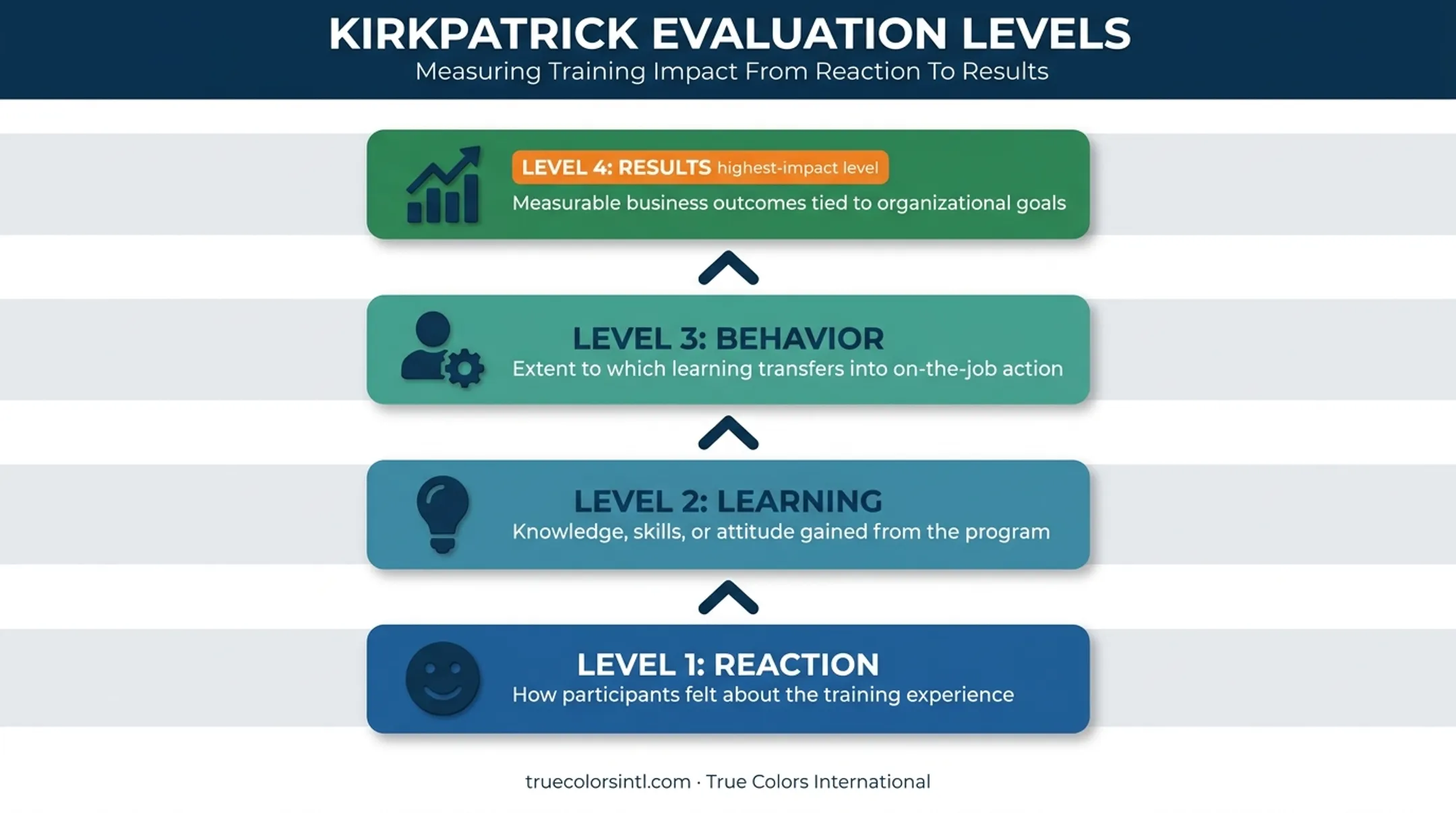 KIRKPATRICK EVALUATION LEVELS
Measuring Training Impact From Reaction To Results

LEVEL 4: RESULTS highest-impact level
Measurable business outcomes tied to organizational goals

LEVEL 3: BEHAVIOR
Extent to which learning transfers into on-the-job action

LEVEL 2: LEARNING
Knowledge, skills, or attitude gained from the program

LEVEL 1: REACTION
How participants felt about the training experience

truecolorsintl.com · True Colors International